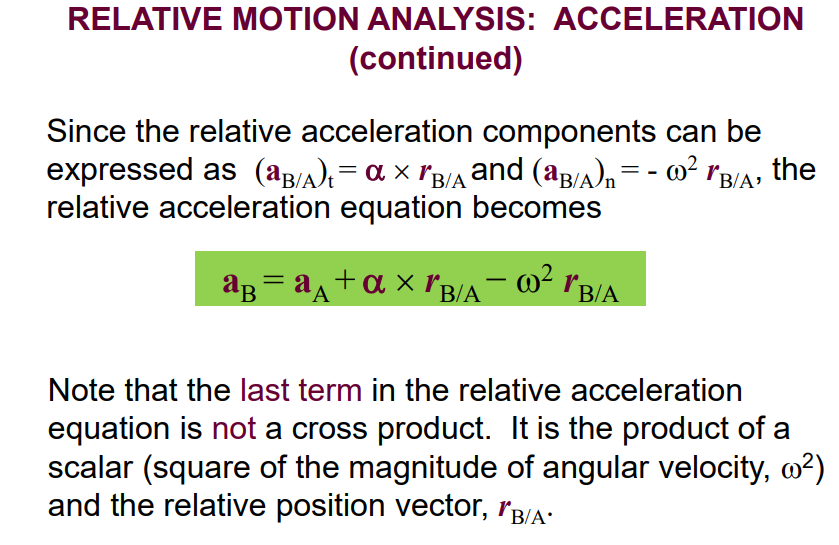 RELATIVE MOTION ANALYSIS: ACCELERATION (continued)

Since the relative acceleration components can be expressed as $(\mathbf{a}_{B/A})_t = \alpha \times \mathbf{r}_{B/A}$ and $(\mathbf{a}_{B/A})_n = -\omega^2 \mathbf{r}_{B/A}$, the relative acceleration equation becomes

$\mathbf{a}_B = \mathbf{a}_A + \alpha \times \mathbf{r}_{B/A} - \omega^2 \mathbf{r}_{B/A}$

Note that the last term in the relative acceleration equation is not a cross product. It is the product of a scalar (square of the magnitude of angular velocity, $\omega^2$) and the relative position vector, $\mathbf{r}_{B/A}$.